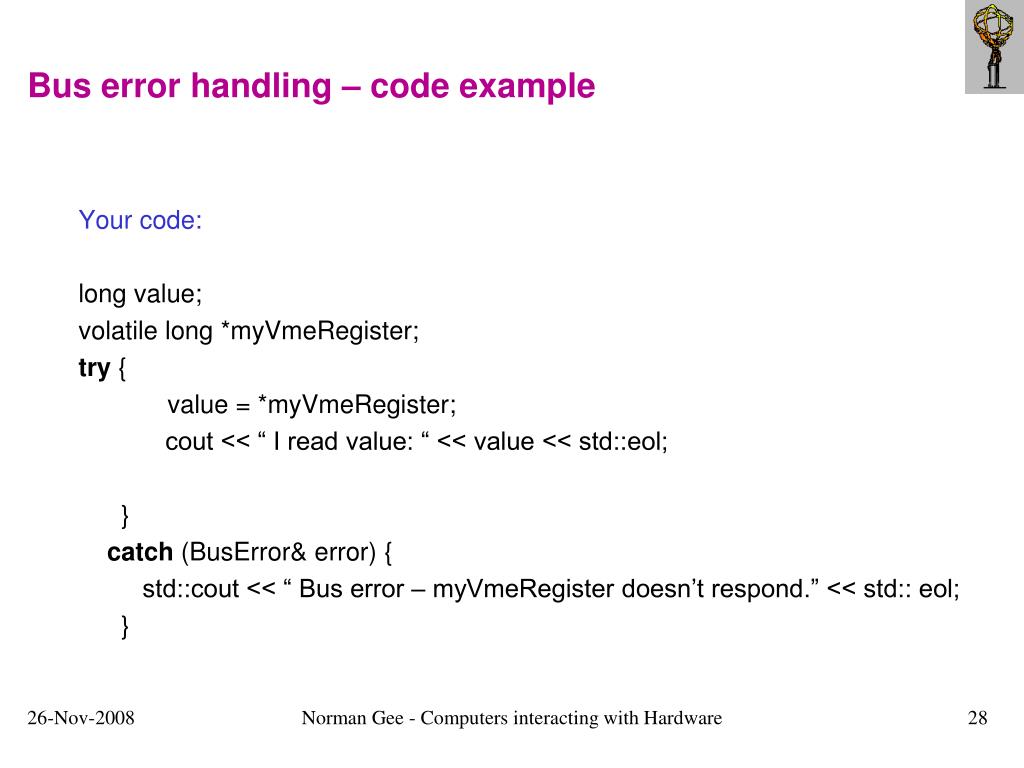 Bus error handling – code example

Your code:

long value;
volatile long *myVmeRegister;
try {
value = *myVmeRegister;
cout << “ I read value: “ << value << std::eol;

}
catch (BusError& error) {
std::cout << “ Bus error – myVmeRegister doesn’t respond.” << std:: eol;
}

26-Nov-2008

Norman Gee - Computers interacting with Hardware

28